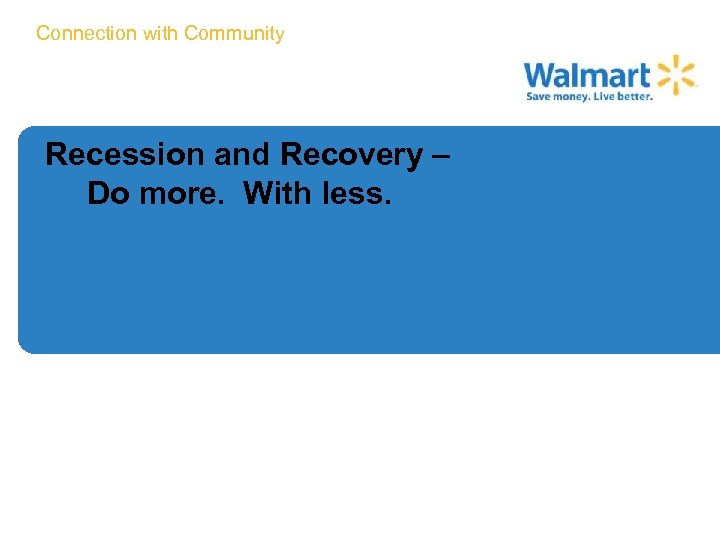 Connection with Community

Walmart

Save money. Live better.

Recession and Recovery –
Do more. With less.